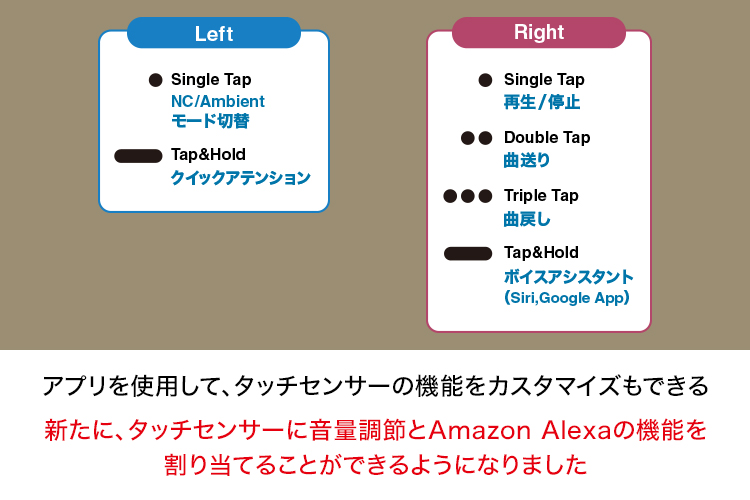 Left

Single Tap
NC/Ambient
モード切替

Tap&Hold
クイックアテンション

Right

Single Tap
再生/停止

Double Tap
曲送り

Triple Tap
曲戻し

Tap&Hold
ボイスアシスタント
(Siri,Google App)

アプリを使用して、タッチセンサーの機能をカスタマイズもできる

新たに、タッチセンサーに音量調節とAmazon Alexaの機能を割り当てることができるようになりました